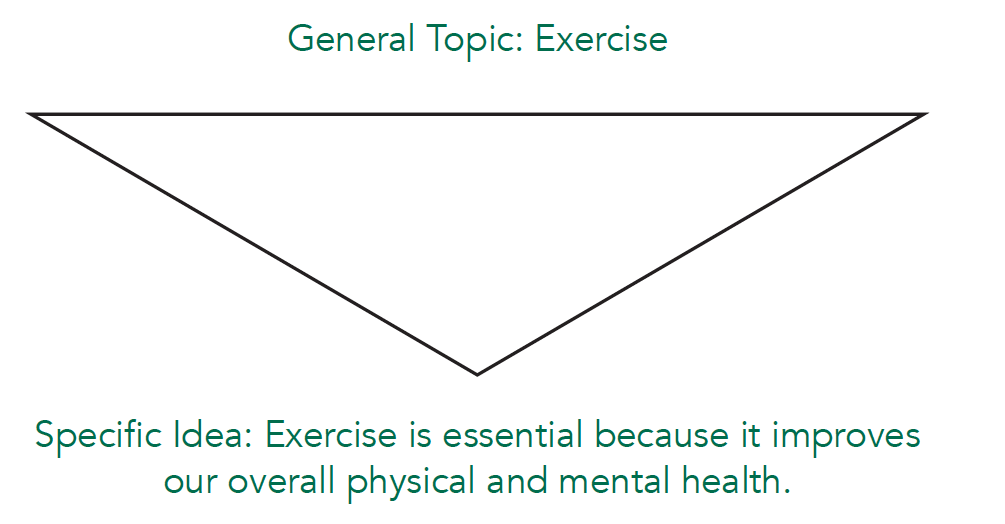 General Topic: Exercise

Specific Idea: Exercise is essential because it improves our overall physical and mental health.